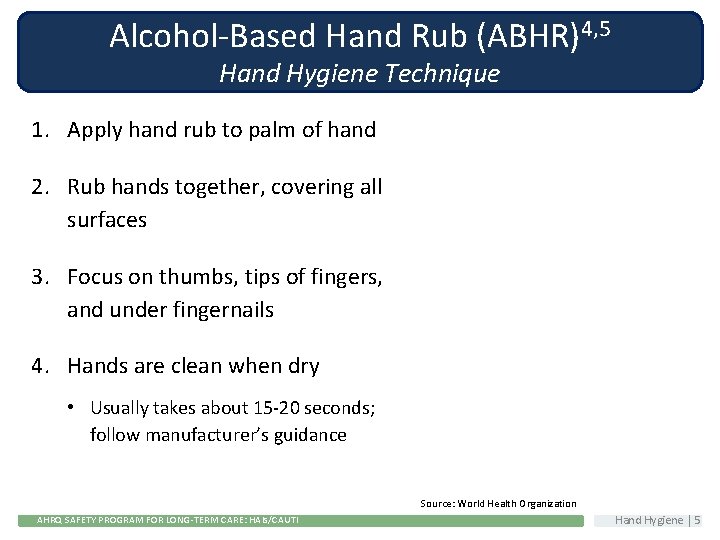 Alcohol-Based Hand Rub (ABHR)$^{4,5}$
Hand Hygiene Technique

1. Apply hand rub to palm of hand

2. Rub hands together, covering all surfaces

3. Focus on thumbs, tips of fingers, and under fingernails

4. Hands are clean when dry

• Usually takes about 15-20 seconds; follow manufacturer's guidance

Source: World Health Organization

AHRQ SAFETY PROGRAM FOR LONG-TERM CARE: HAIs/CAUTI

Hand Hygiene | 5